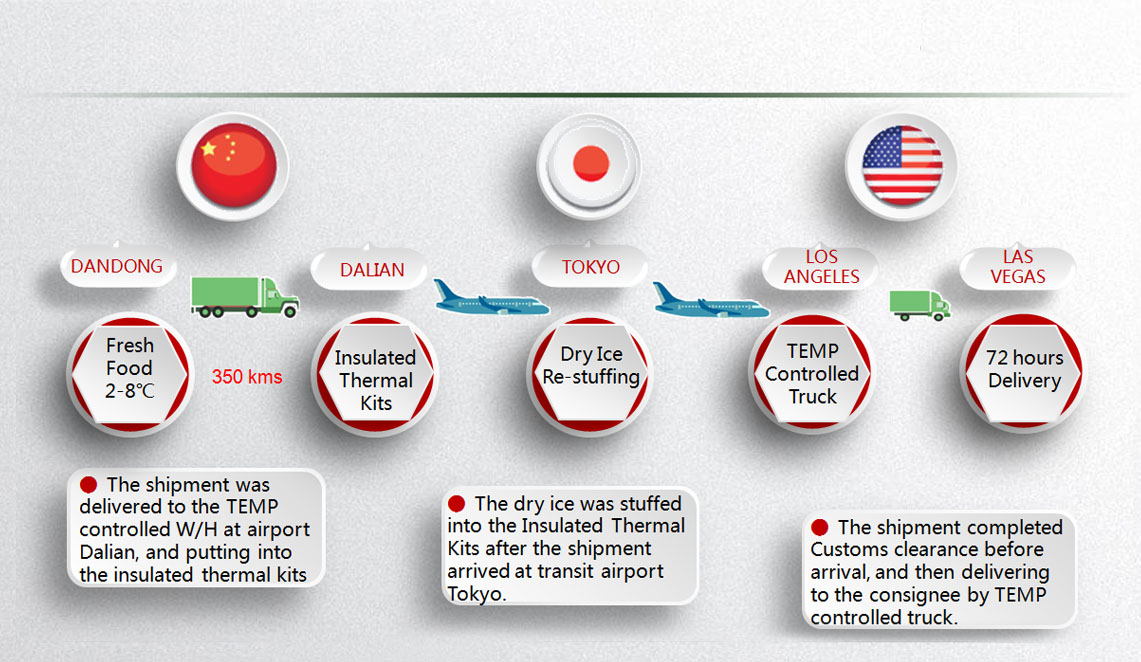 DANDONG

DALIAN

TOKYO

LOS ANGELES

LAS VEGAS

Fresh Food 2-8℃

350 kms

Insulated Thermal Kits

Dry Ice Re-stuffing

TEMP Controlled Truck

72 hours Delivery

The shipment was delivered to the TEMP controlled W/H at airport Dalian, and putting into the insulated thermal kits

The dry ice was stuffed into the Insulated Thermal Kits after the shipment arrived at transit airport Tokyo.

The shipment completed Customs clearance before arrival, and then delivering to the consignee by TEMP controlled truck.